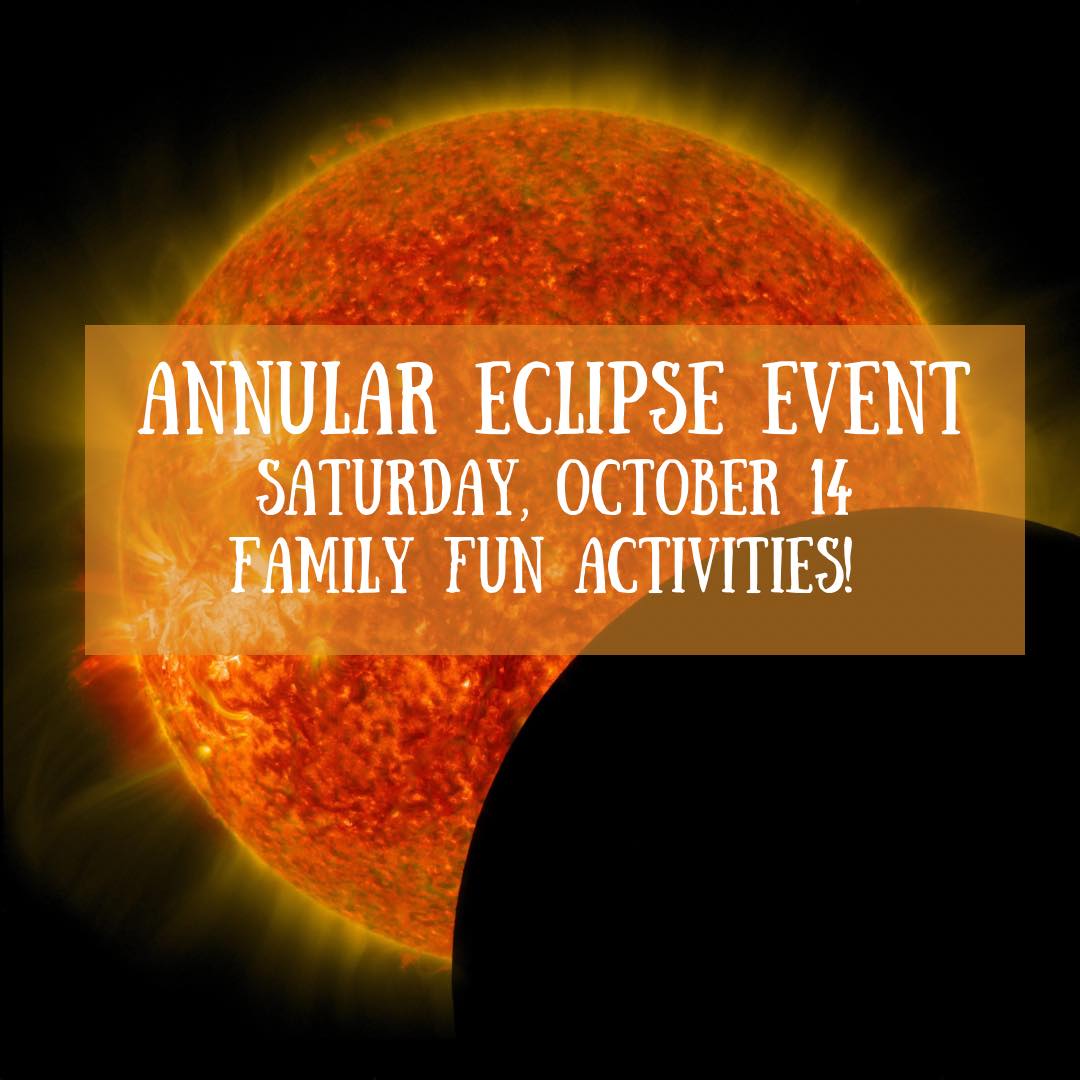 ANNULAR ECLIPSE EVENT
SATURDAY, OCTOBER 14
FAMILY FUN ACTIVITIES!